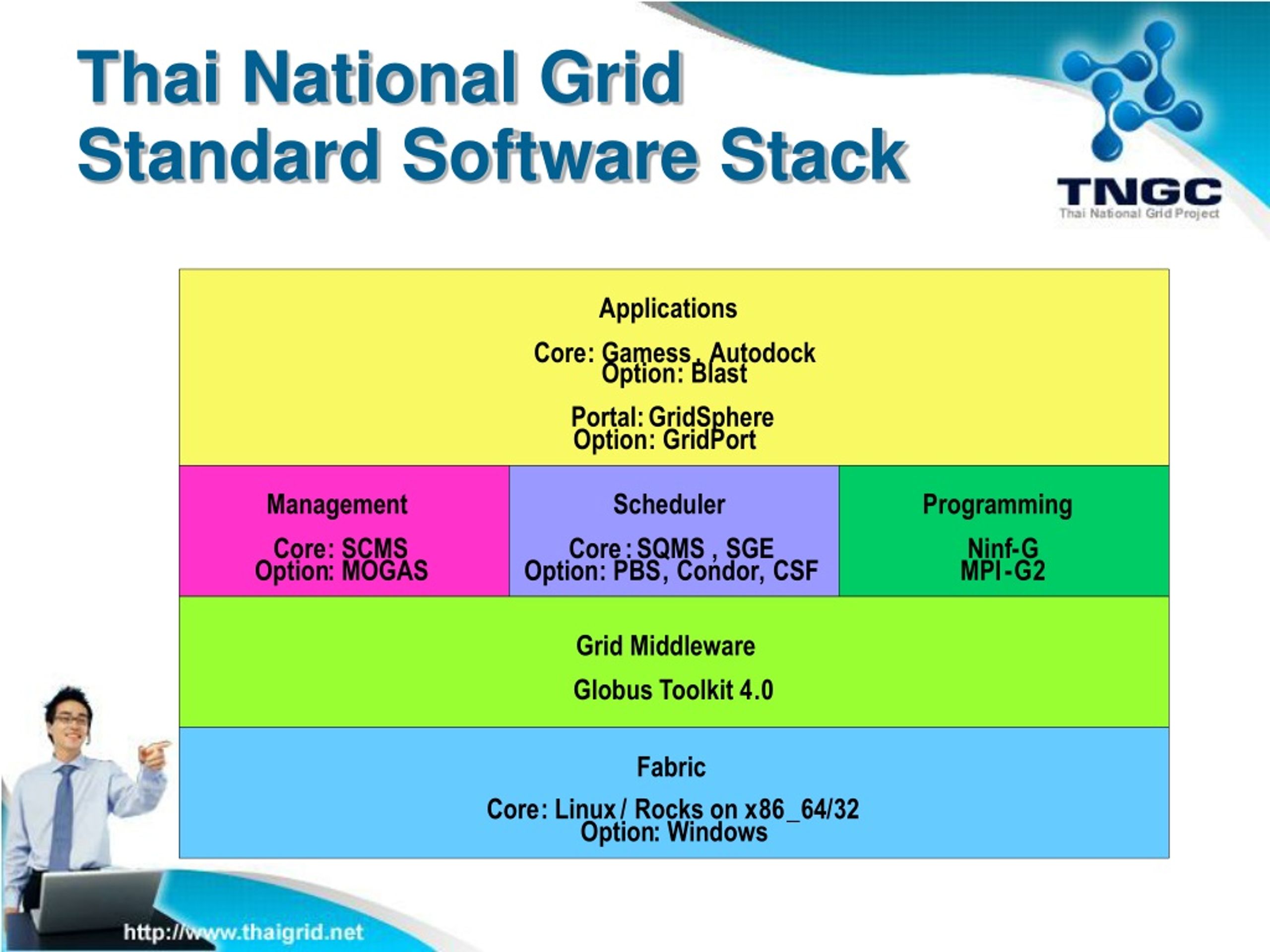 Thai National Grid Standard Software Stack

TNGC
Thai National Grid Project

Applications

Core: Gamess, Autodock
Option: Blast

Portal: GridSphere
Option: GridPort

Management

Core: SCMS
Option: MOGAS

Scheduler

Core : SQMS , SGE
Option: PBS, Condor, CSF

Programming

Ninf-G
MPI-G2

Grid Middleware

Globus Toolkit 4.0

Fabric

Core: Linux / Rocks on x86_64/32
Option: Windows

http://www.thaigrid.net